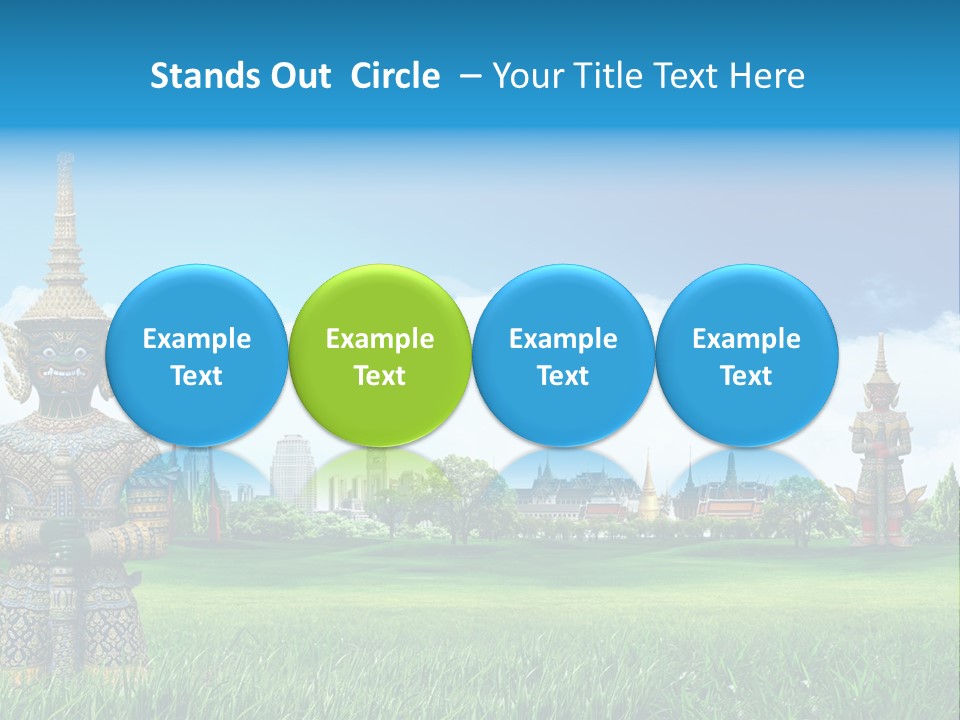 Stands Out Circle – Your Title Text Here

Example Text

Example Text

Example Text

Example Text